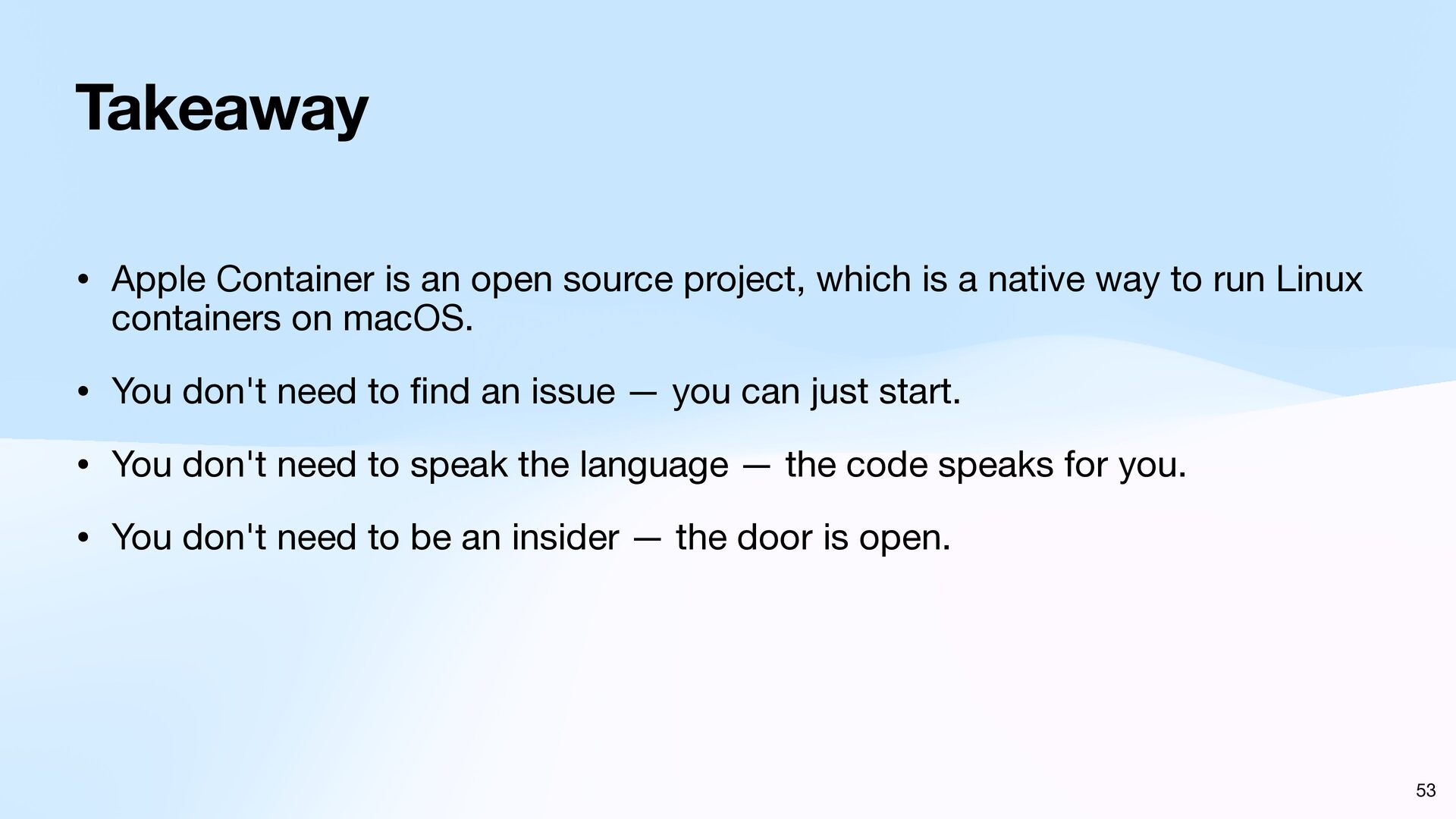 Takeaway

• Apple Container is an open source project, which is a native way to run Linux containers on macOS.

• You don't need to find an issue — you can just start.

• You don't need to speak the language — the code speaks for you.

• You don't need to be an insider — the door is open.

53